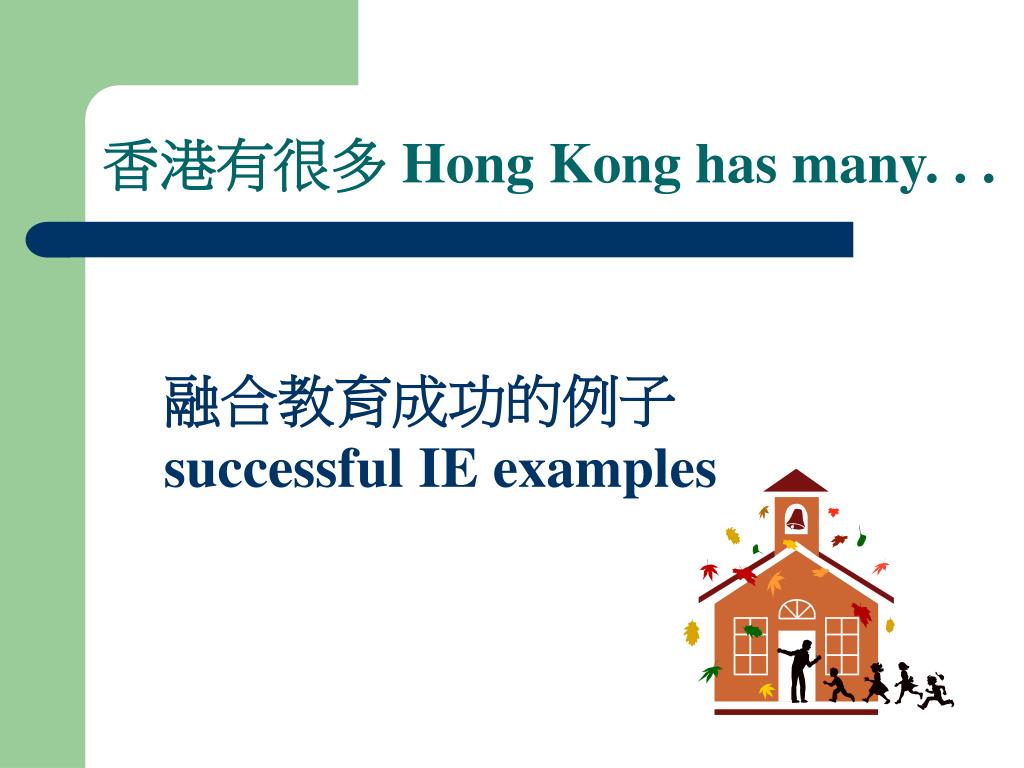 香港有很多 Hong Kong has many. . .

融合教育成功的例子
successful IE examples